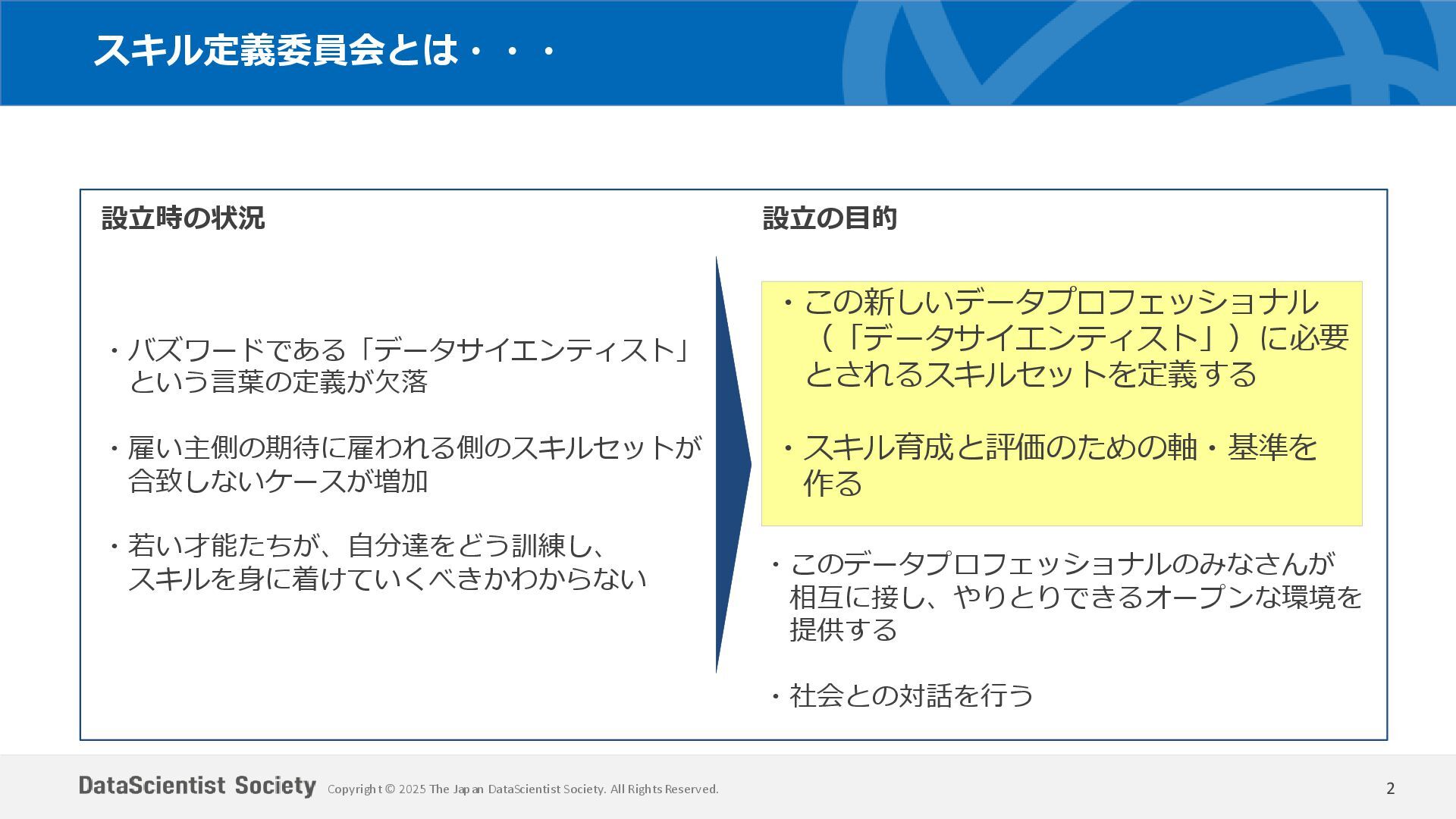 スキル定義委員会とは・・・

設立時の状況

・バズワードである「データサイエンティスト」という言葉の定義が欠落

・雇い主側の期待に雇われる側のスキルセットが合致しないケースが増加

・若い才能たちが、自分達をどう訓練し、スキルを身に着けていくべきかわからない

設立の目的

・この新しいデータプロフェッショナル（「データサイエンティスト」）に必要とされるスキルセットを定義する

・スキル育成と評価のための軸・基準を作る

・このデータプロフェッショナルのみなさんが相互に接し、やりとりできるオープンな環境を提供する

・社会との対話を行う

DataScientist Society Copyright © 2025 The Japan DataScientist Society. All Rights Reserved.

2